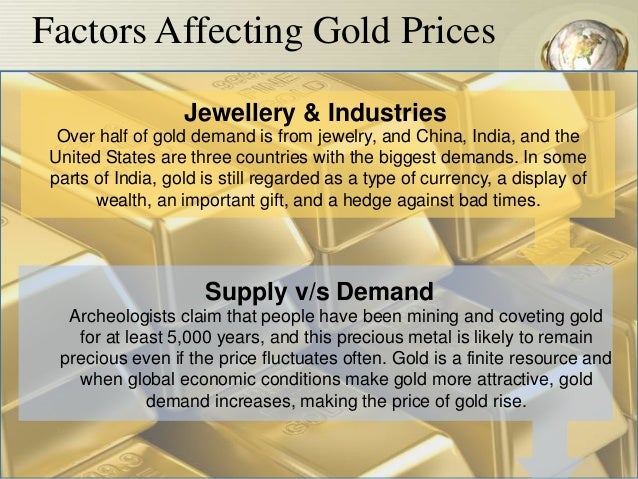 Factors Affecting Gold Prices

Jewellery & Industries

Over half of gold demand is from jewelry, and China, India, and the United States are three countries with the biggest demands. In some parts of India, gold is still regarded as a type of currency, a display of wealth, an important gift, and a hedge against bad times.

Supply v/s Demand

Archeologists claim that people have been mining and coveting gold for at least 5,000 years, and this precious metal is likely to remain precious even if the price fluctuates often. Gold is a finite resource and when global economic conditions make gold more attractive, gold demand increases, making the price of gold rise.